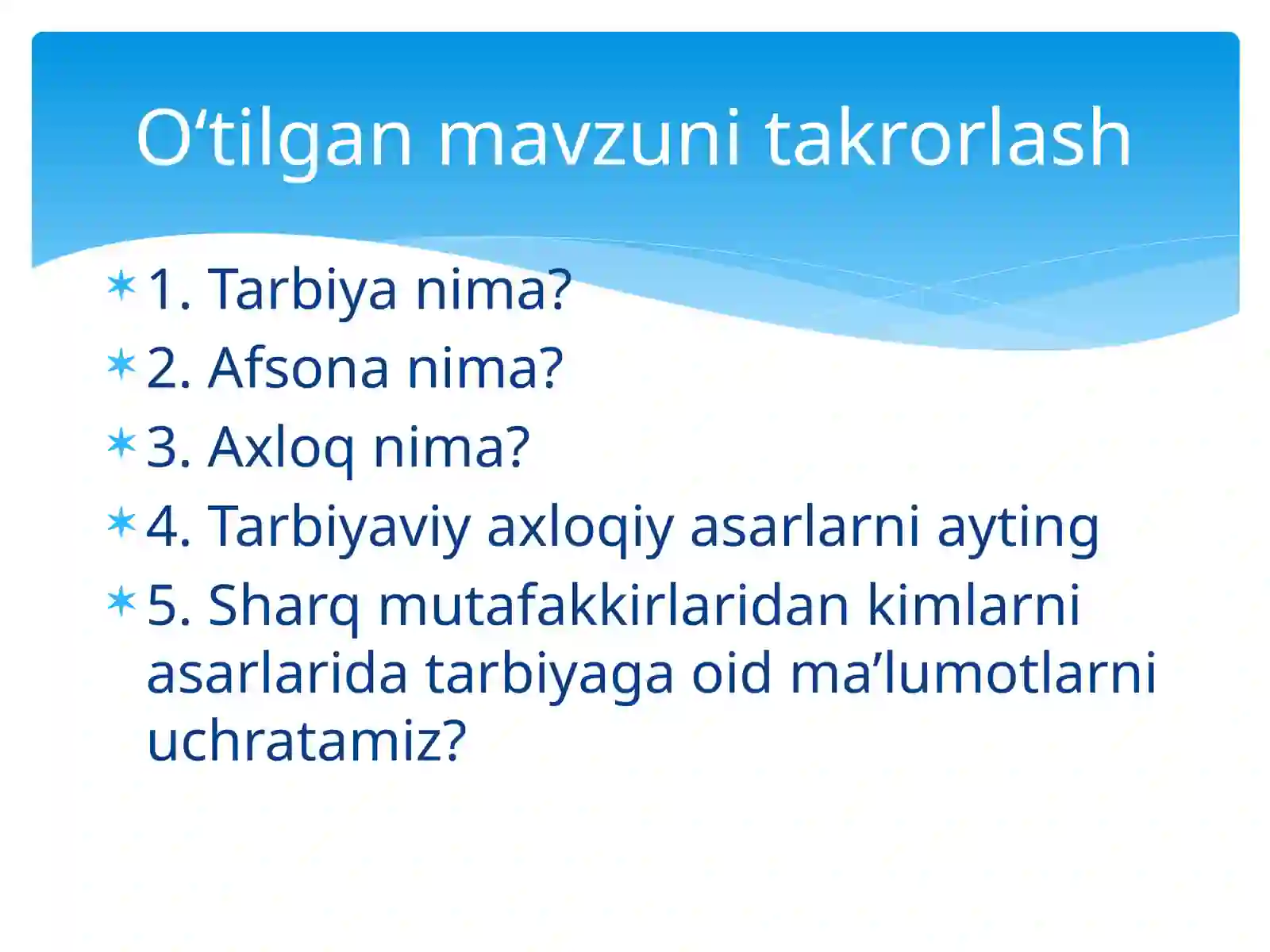 O‘tilgan mavzuni takrorlash

1. Tarbiya nima?
2. Afsona nima?
3. Axloq nima?
4. Tarbiyaviy axloqiy asarlarni ayting
5. Sharq mutafakkirlaridan kimlarni asarlarida tarbiyaga oid ma’lumotlarni uchratamiz?